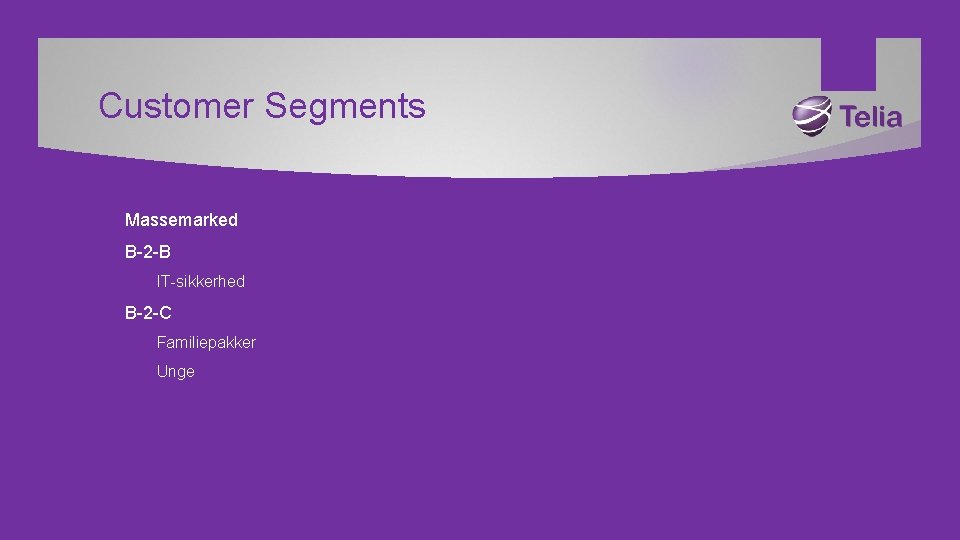 Customer Segments

Telia

Massemarked

B-2-B

IT-sikkerhed

B-2-C

Familiepakker

Unge